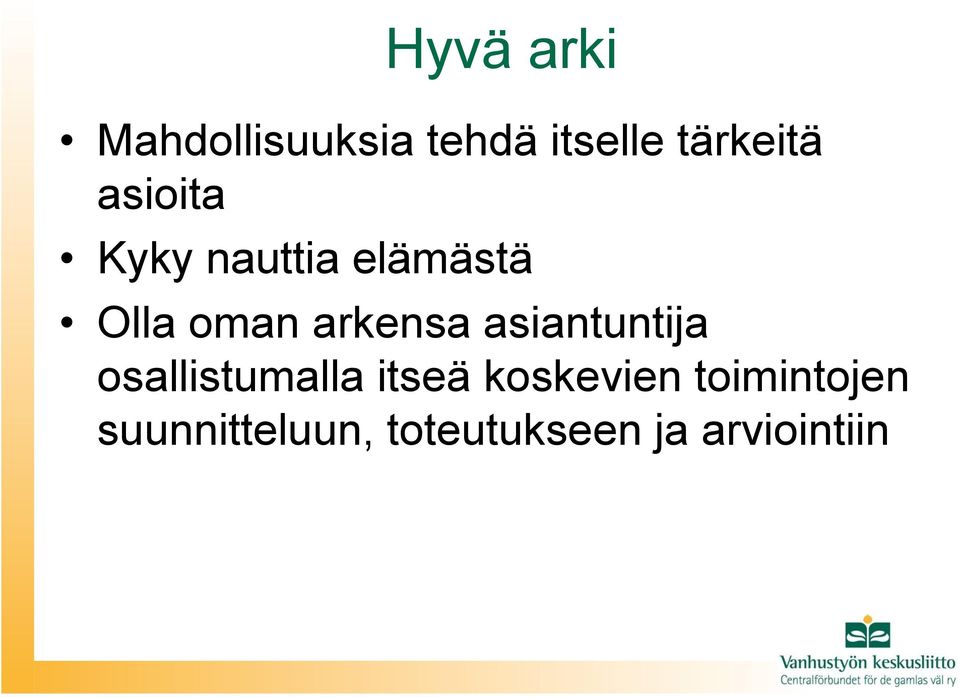 Hyvä arki

• Mahdollisuuksia tehdä itselle tärkeitä asioita

• Kyky nauttia elämästä

• Olla oman arkensa asiantuntija osallistumalla itseä koskevien toimintojen suunnitteluun, toteutukseen ja arviointiin

Vanhustyön keskusliitto
Centralförbundet för de gamlas väl ry